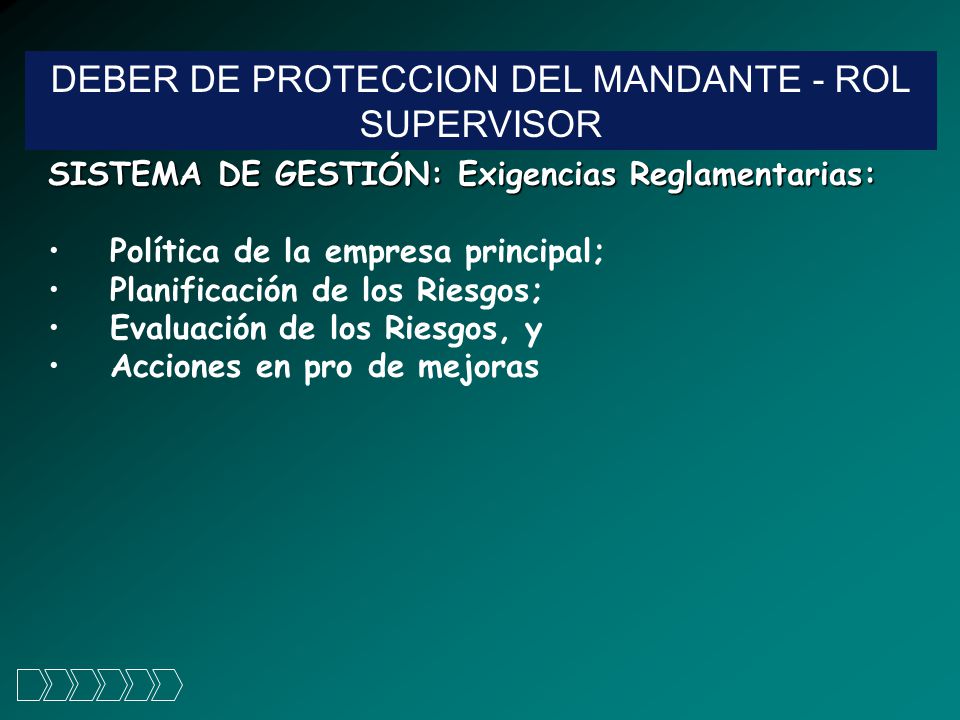 DEBER DE PROTECCION DEL MANDANTE - ROL SUPERVISOR

SISTEMA DE GESTIÓN: Exigencias Reglamentarias:

• Política de la empresa principal;
• Planificación de los Riesgos;
• Evaluación de los Riesgos, y
• Acciones en pro de mejoras